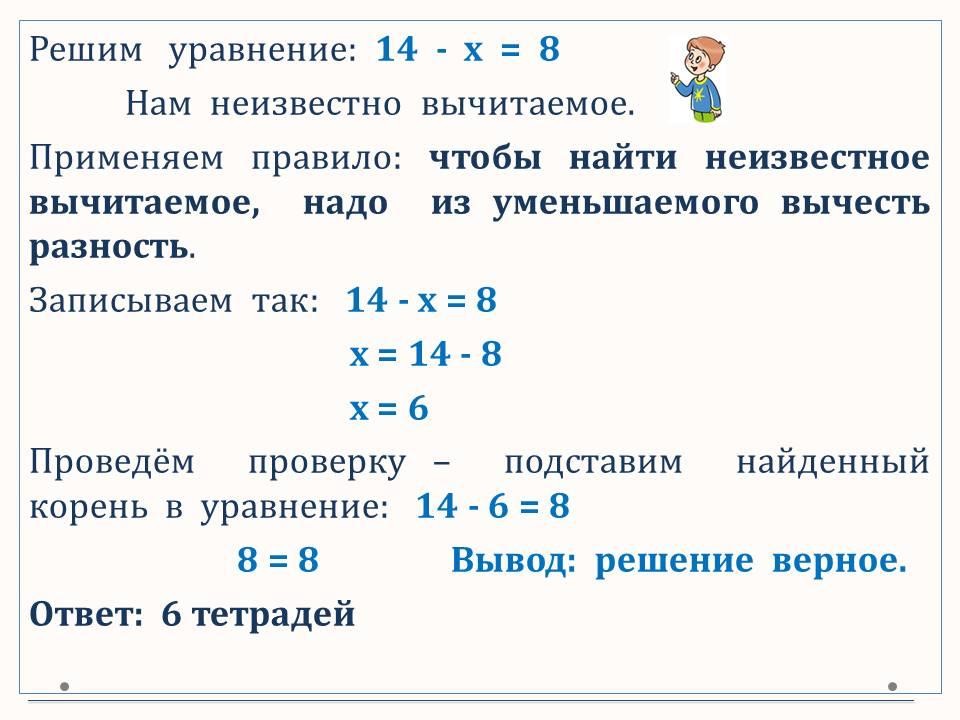 Решим уравнение: $14 - x = 8$

Нам неизвестно вычитаемое.

Применяем правило: чтобы найти неизвестное вычитаемое, надо из уменьшаемого вычесть разность.

Записываем так: $14 - x = 8$

$x = 14 - 8$

$x = 6$

Проведём проверку – подставим найденный корень в уравнение: $14 - 6 = 8$

$8 = 8$ Вывод: решение верное.

Ответ: 6 тетрадей